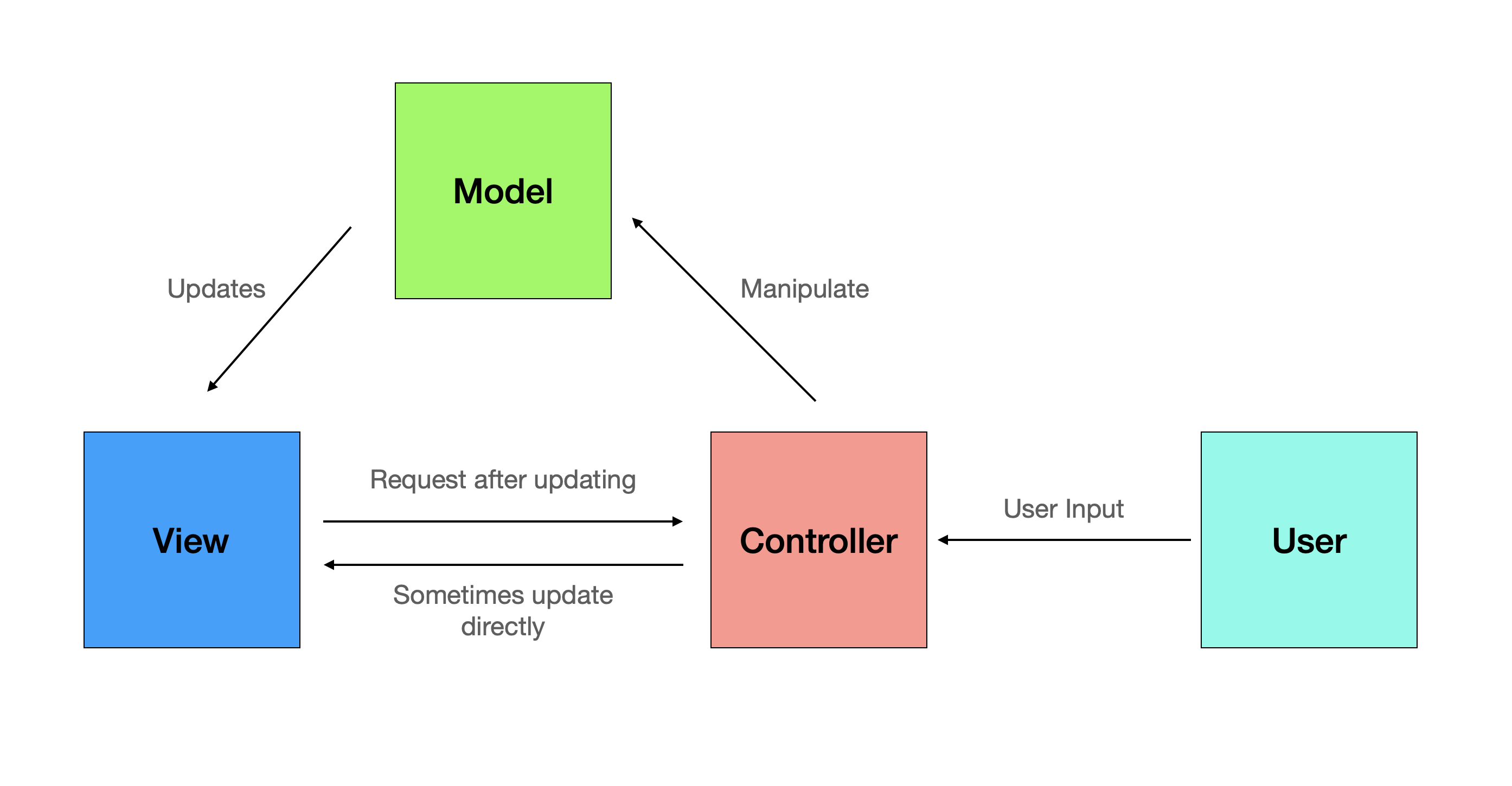 Model

Updates

Manipulate

View

Request after updating

Sometimes update directly

Controller

User Input

User